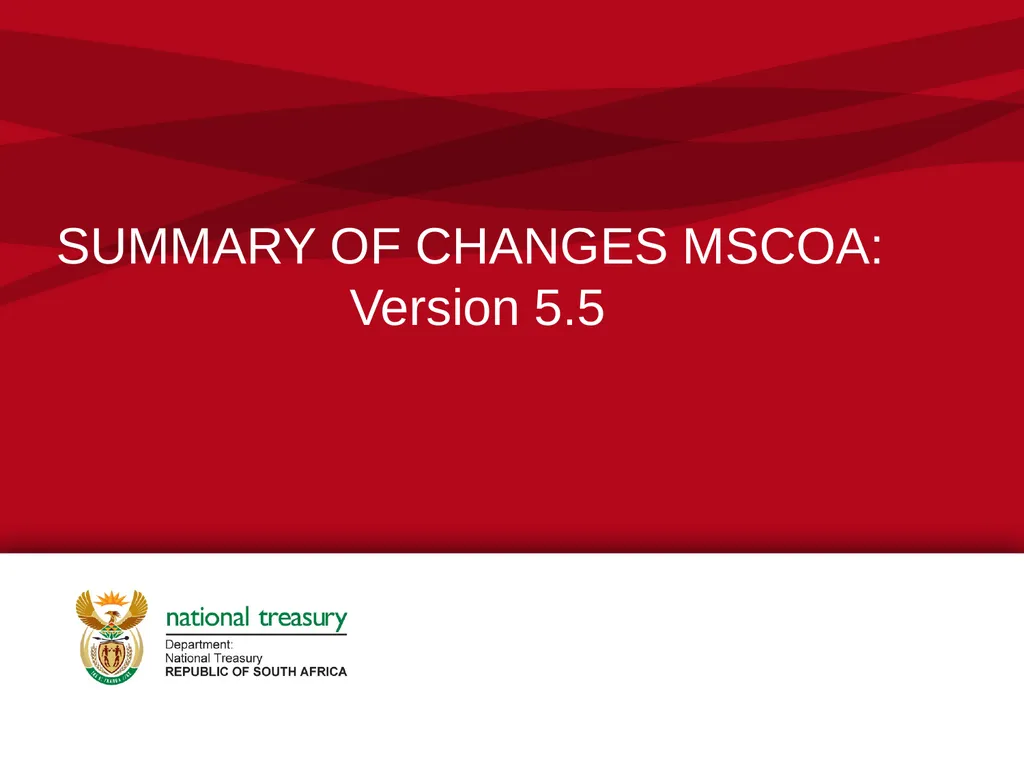 SUMMARY OF CHANGES MSCOA:
Version 5.5

national treasury
Department:
National Treasury
REPUBLIC OF SOUTH AFRICA